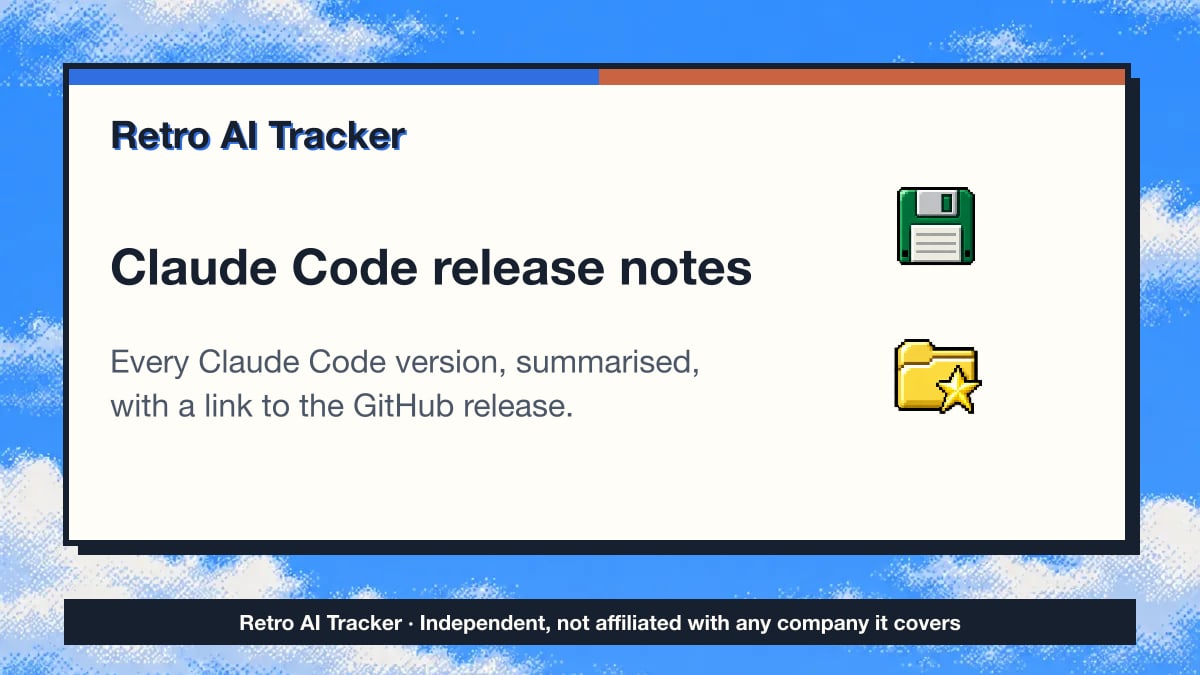 Retro AI Tracker

Claude Code release notes

Every Claude Code version, summarised, with a link to the GitHub release.

Retro AI Tracker · Independent, not affiliated with any company it covers